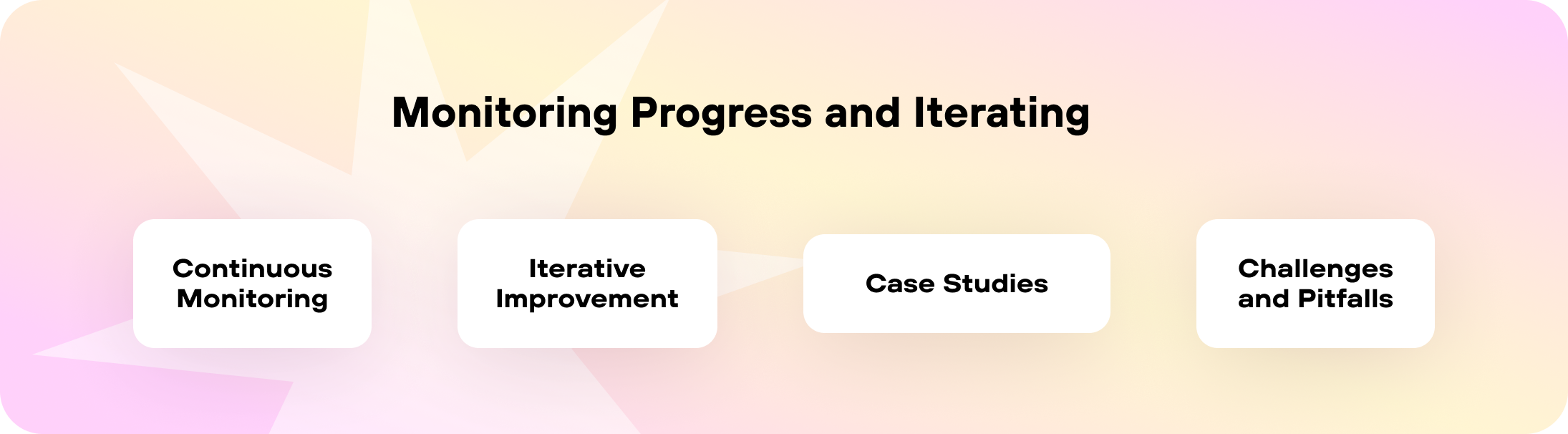 Monitoring Progress and Iterating

Continuous Monitoring

Iterative Improvement

Case Studies

Challenges and Pitfalls